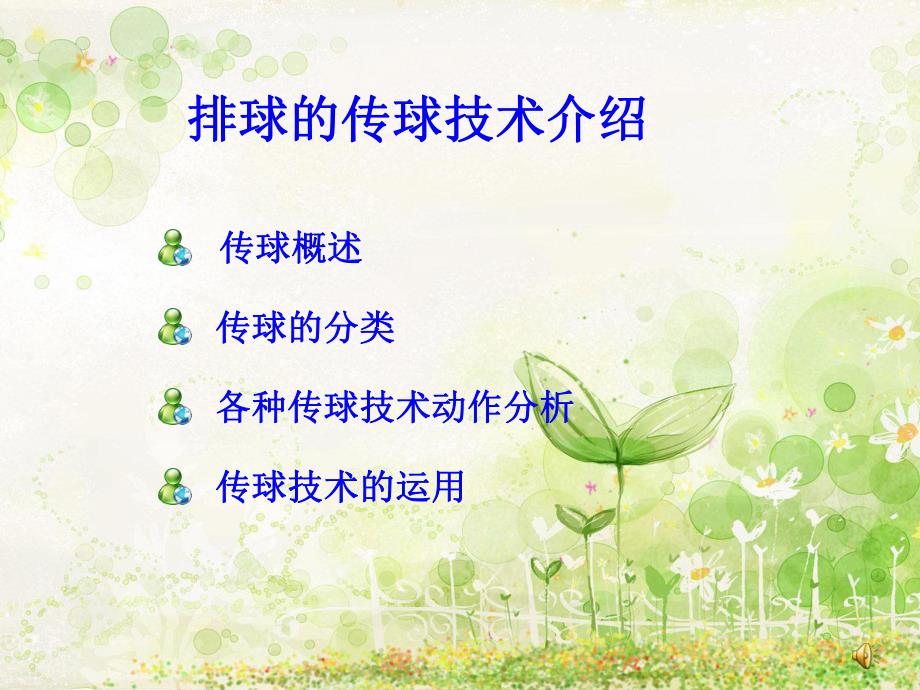 排球的传球技术介绍

传球概述

传球的分类

各种传球技术动作分析

传球技术的运用